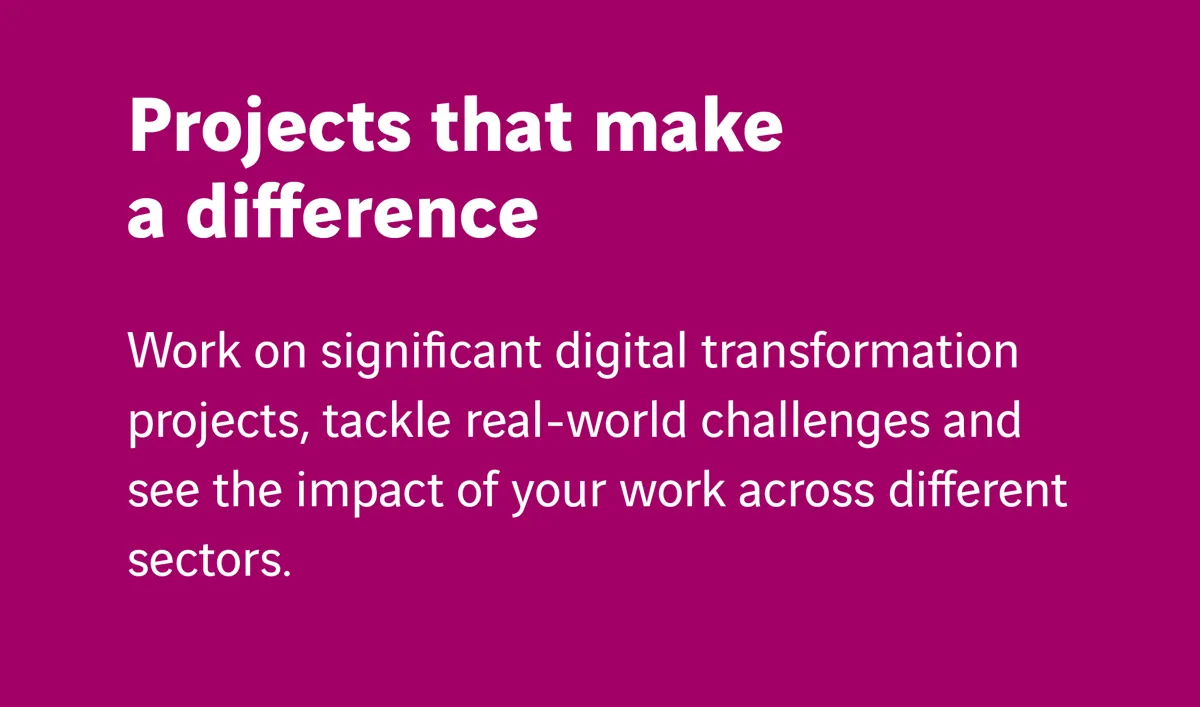 Projects that make a difference

Work on significant digital transformation projects, tackle real-world challenges and see the impact of your work across different sectors.